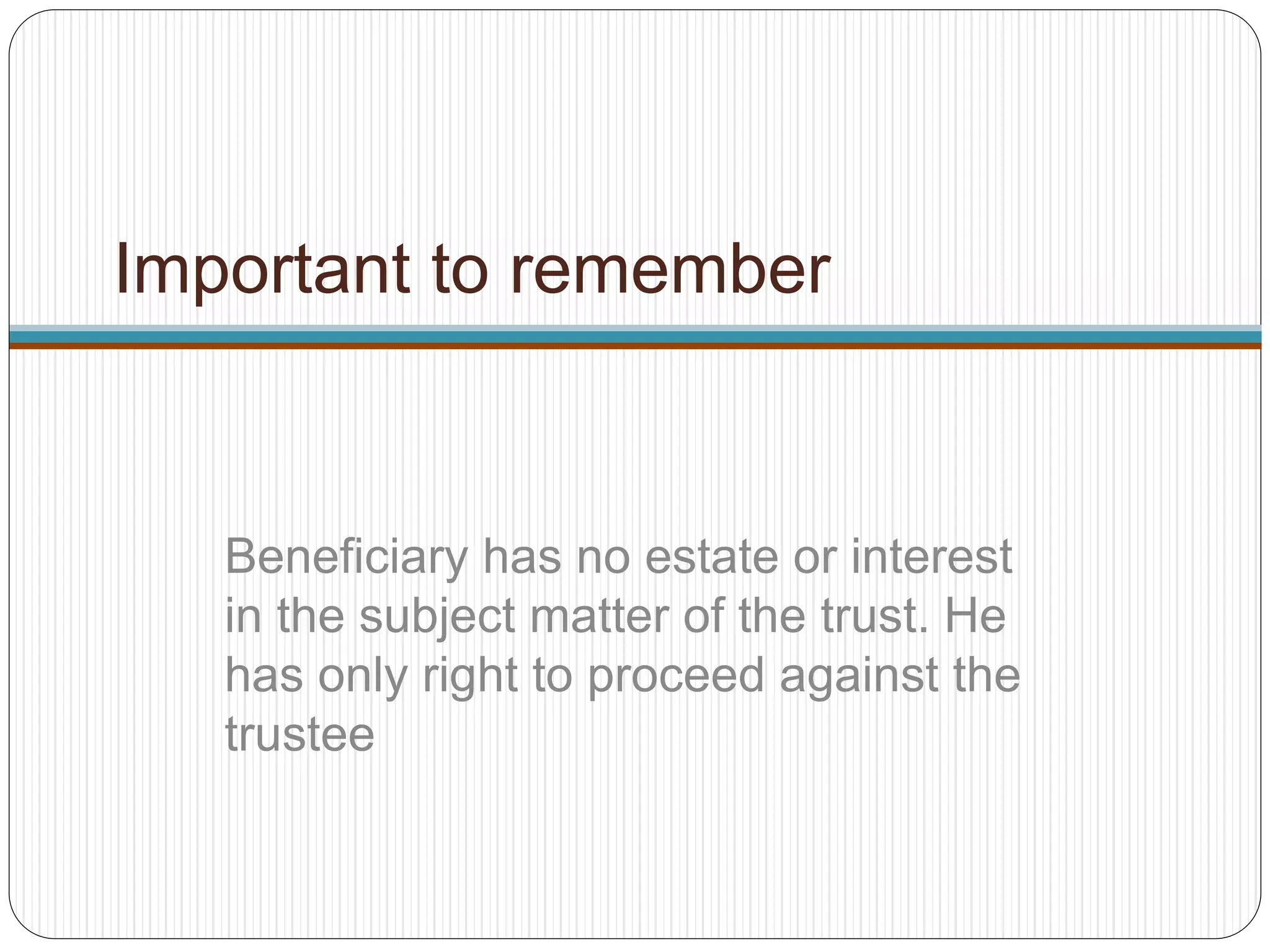 Important to remember

Beneficiary has no estate or interest in the subject matter of the trust. He has only right to proceed against the trustee